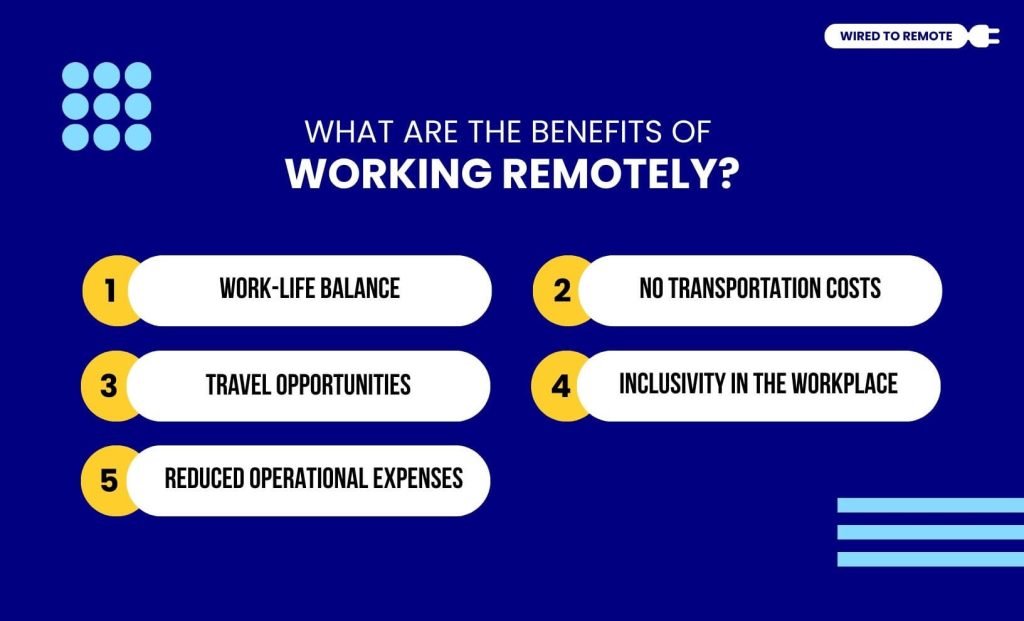 WIRED TO REMOTE

WHAT ARE THE BENEFITS OF
WORKING REMOTELY?

1 WORK-LIFE BALANCE

2 NO TRANSPORTATION COSTS

3 TRAVEL OPPORTUNITIES

4 INCLUSIVITY IN THE WORKPLACE

5 REDUCED OPERATIONAL EXPENSES